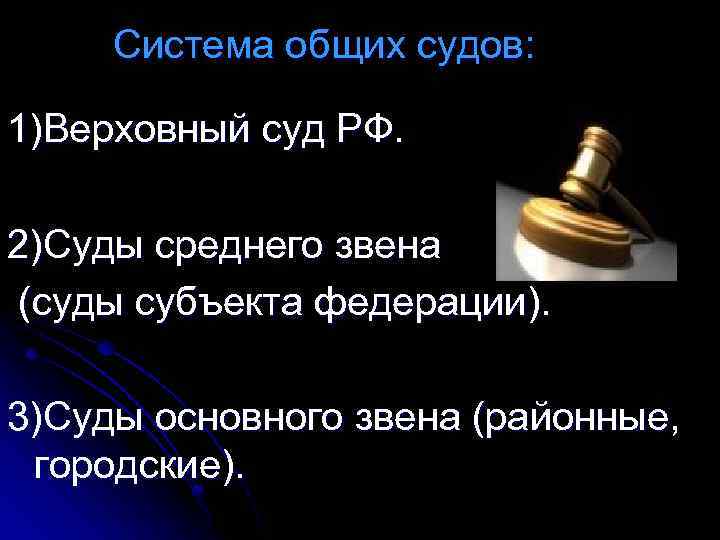 Система общих судов:

1)Верховный суд РФ.

2)Суды среднего звена (суды субъекта федерации).

3)Суды основного звена (районные, городские).